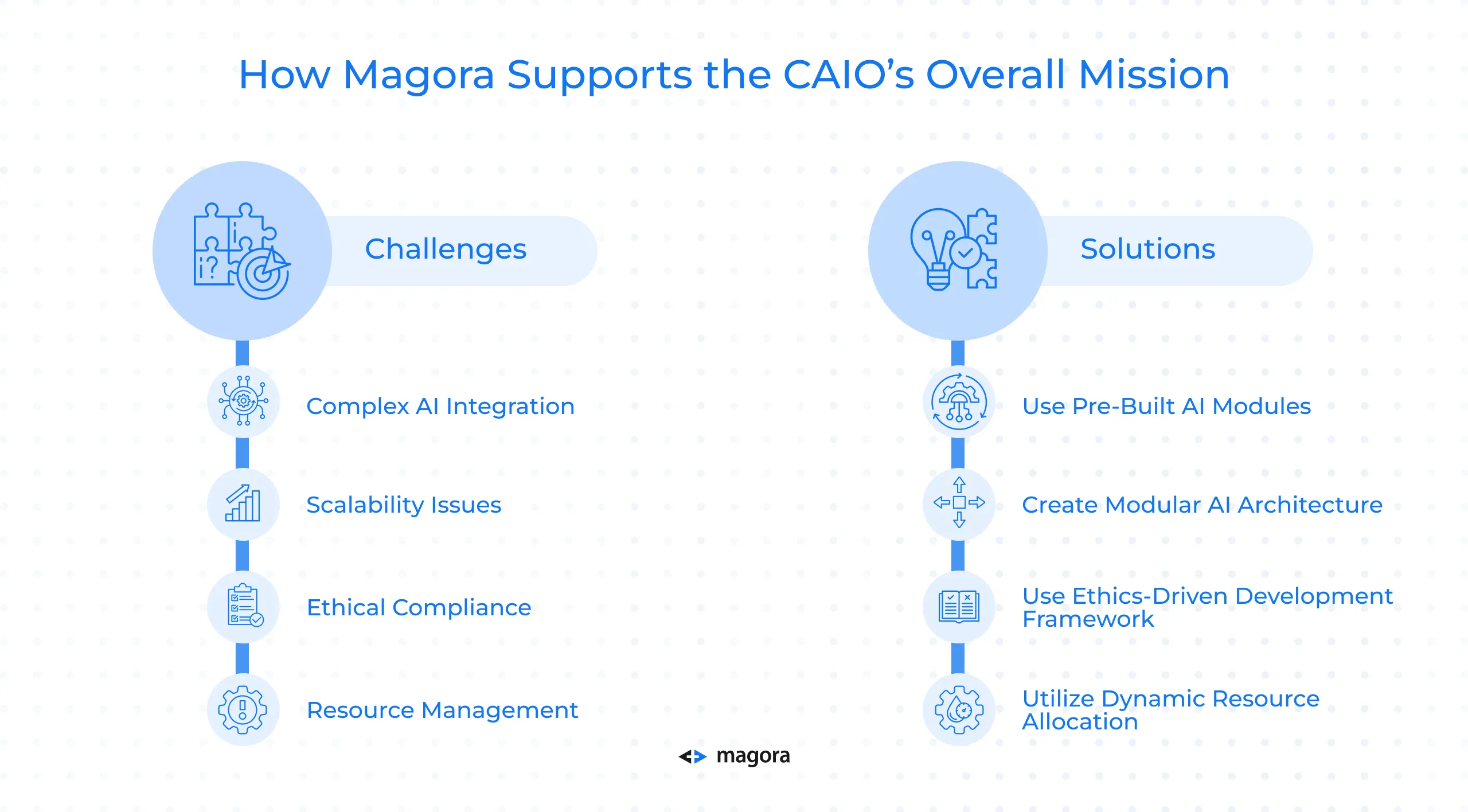 How Magora Supports the CAIO's Overall Mission

Challenges

Complex AI Integration

Scalability Issues

Ethical Compliance

Resource Management

Solutions

Use Pre-Built AI Modules

Create Modular AI Architecture

Use Ethics-Driven Development Framework

Utilize Dynamic Resource Allocation

magora